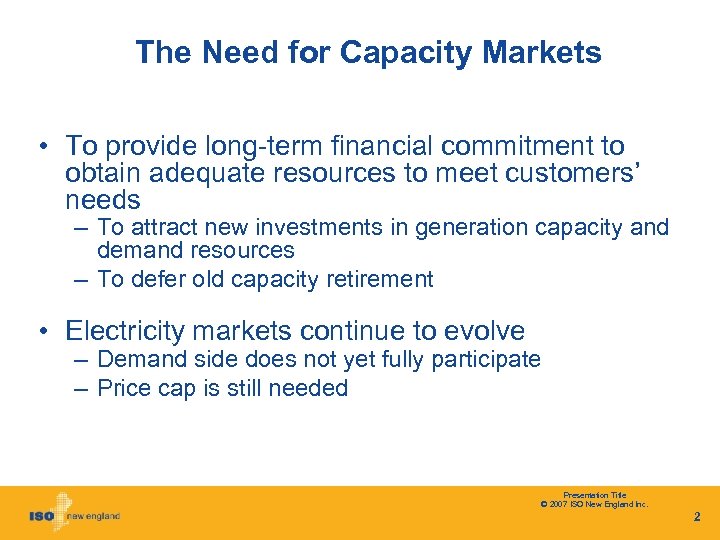 The Need for Capacity Markets

• To provide long-term financial commitment to obtain adequate resources to meet customers' needs
– To attract new investments in generation capacity and demand resources
– To defer old capacity retirement

• Electricity markets continue to evolve
– Demand side does not yet fully participate
– Price cap is still needed

ISO new england

Presentation Title
© 2007 ISO New England Inc.

2